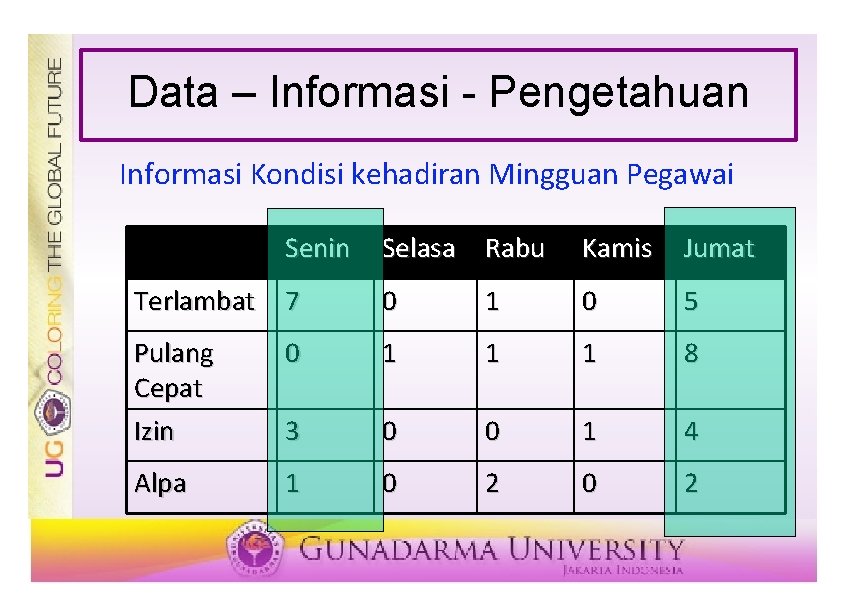 UG COLORING THE GLOBAL FUTURE

Data – Informasi - Pengetahuan

Informasi Kondisi kehadiran Mingguan Pegawai

| | Senin | Selasa | Rabu | Kamis | Jumat |
|---|---|---|---|---|---|
| Terlambat | 7 | 0 | 1 | 0 | 5 |
| Pulang Cepat | 0 | 1 | 1 | 1 | 8 |
| Izin | 3 | 0 | 0 | 1 | 4 |
| Alpa | 1 | 0 | 2 | 0 | 2 |

GUNADARMA UNIVERSITY
JAKARTA INDONESIA